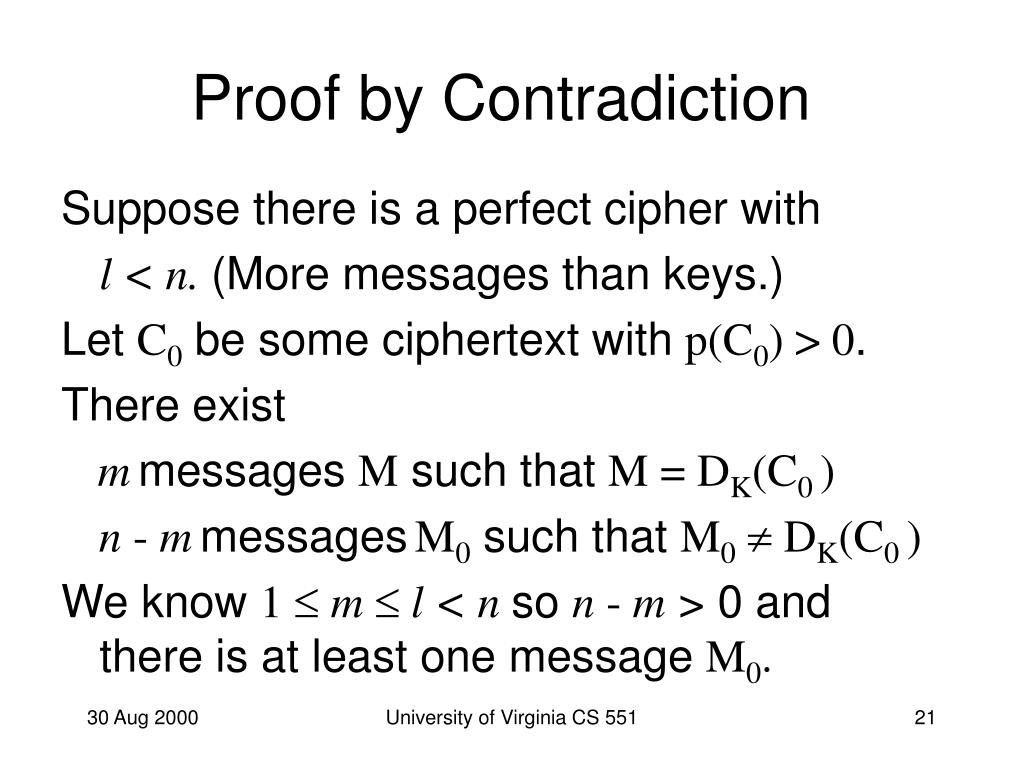 Proof by Contradiction

Suppose there is a perfect cipher with $l < n$. (More messages than keys.)

Let $C_0$ be some ciphertext with $p(C_0) > 0$.

There exist

$m$ messages $M$ such that $M = D_K(C_0)$

$n - m$ messages $M_0$ such that $M_0 \neq D_K(C_0)$

We know $1 \leq m \leq l < n$ so $n - m > 0$ and there is at least one message $M_0$.

30 Aug 2000

University of Virginia CS 551

21